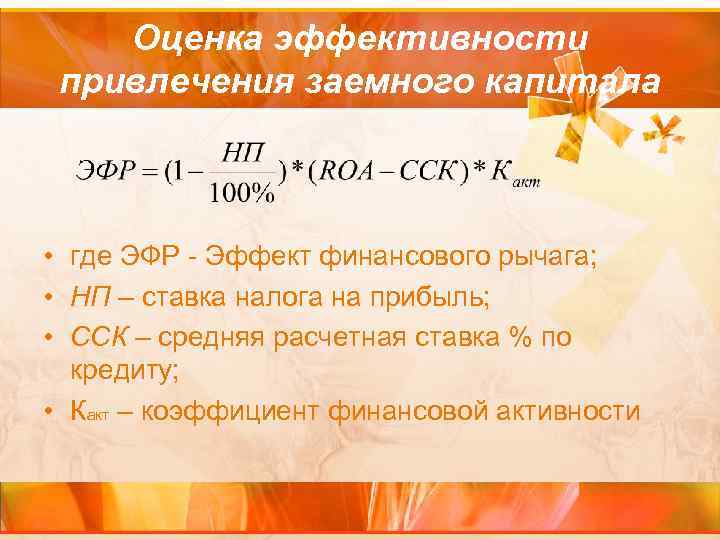 Оценка эффективности привлечения заемного капитала

$ЭФР = (1 - \frac{НП}{100\%}) * (ROA - ССК) * К_{акт}$

• где ЭФР - Эффект финансового рычага;
• НП – ставка налога на прибыль;
• ССК – средняя расчетная ставка % по кредиту;
• Какт – коэффициент финансовой активности